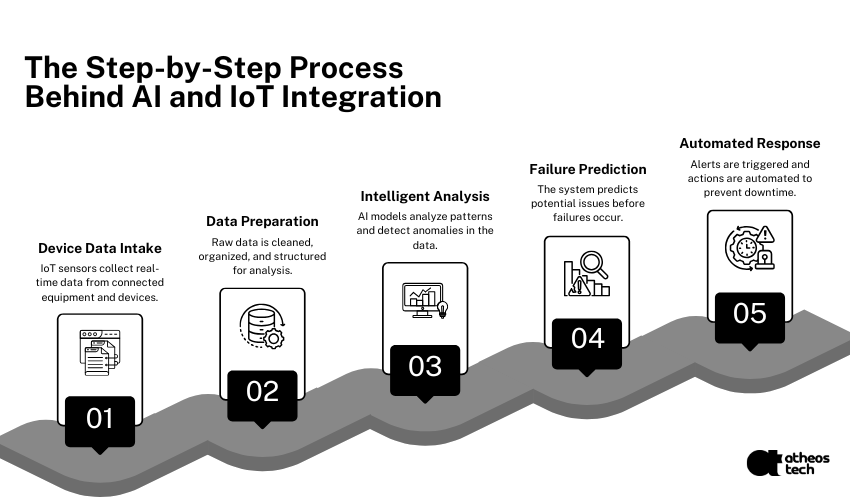 The Step-by-Step Process Behind AI and IoT Integration

Device Data Intake
IoT sensors collect real-time data from connected equipment and devices.
01

Data Preparation
Raw data is cleaned, organized, and structured for analysis.
02

Intelligent Analysis
AI models analyze patterns and detect anomalies in the data.
03

Failure Prediction
The system predicts potential issues before failures occur.
04

Automated Response
Alerts are triggered and actions are automated to prevent downtime.
05

atheos tech